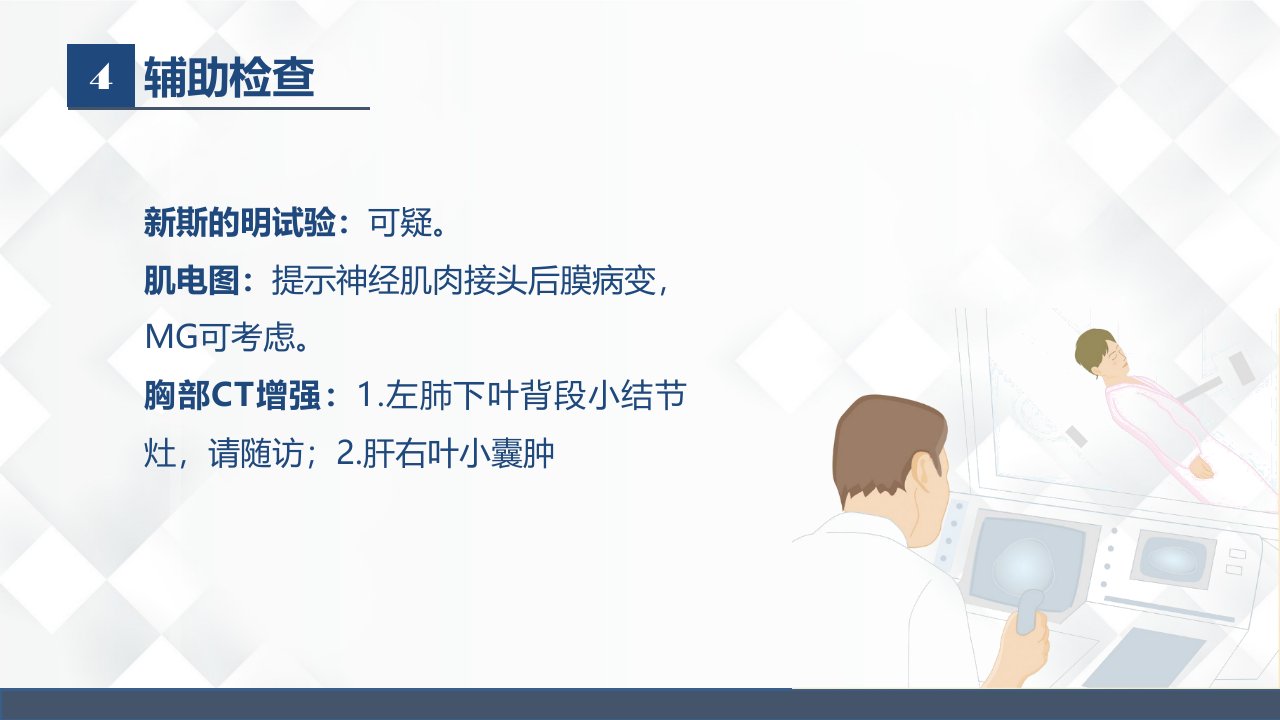 4 辅助检查

新斯的明试验：可疑。

肌电图：提示神经肌肉接头后膜病变，MG可考虑。

胸部CT增强：1.左肺下叶背段小结节灶，请随访；2.肝右叶小囊肿